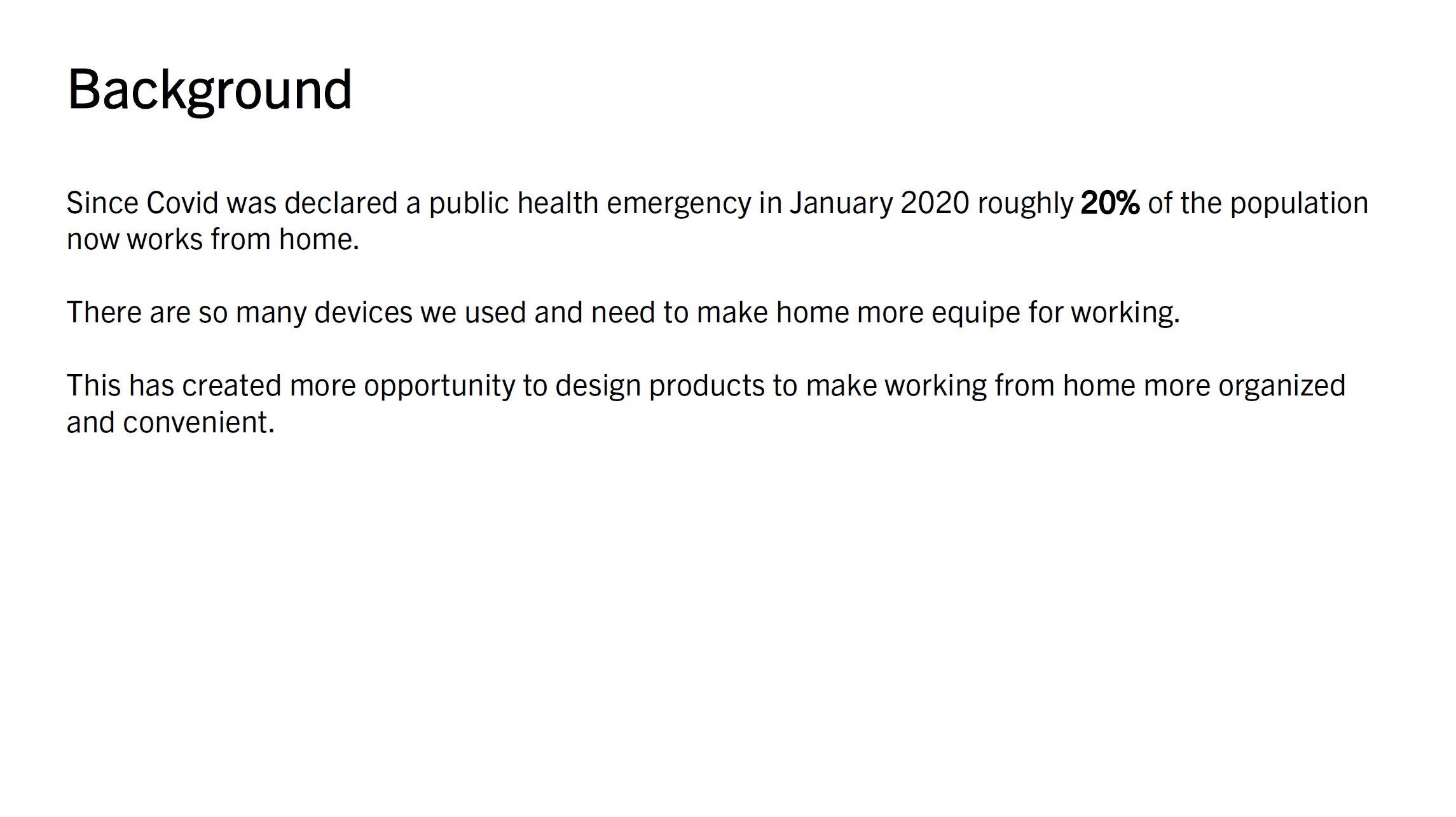 Background

Since Covid was declared a public health emergency in January 2020 roughly 20% of the population now works from home.

There are so many devices we used and need to make home more equipe for working.

This has created more opportunity to design products to make working from home more organized and convenient.